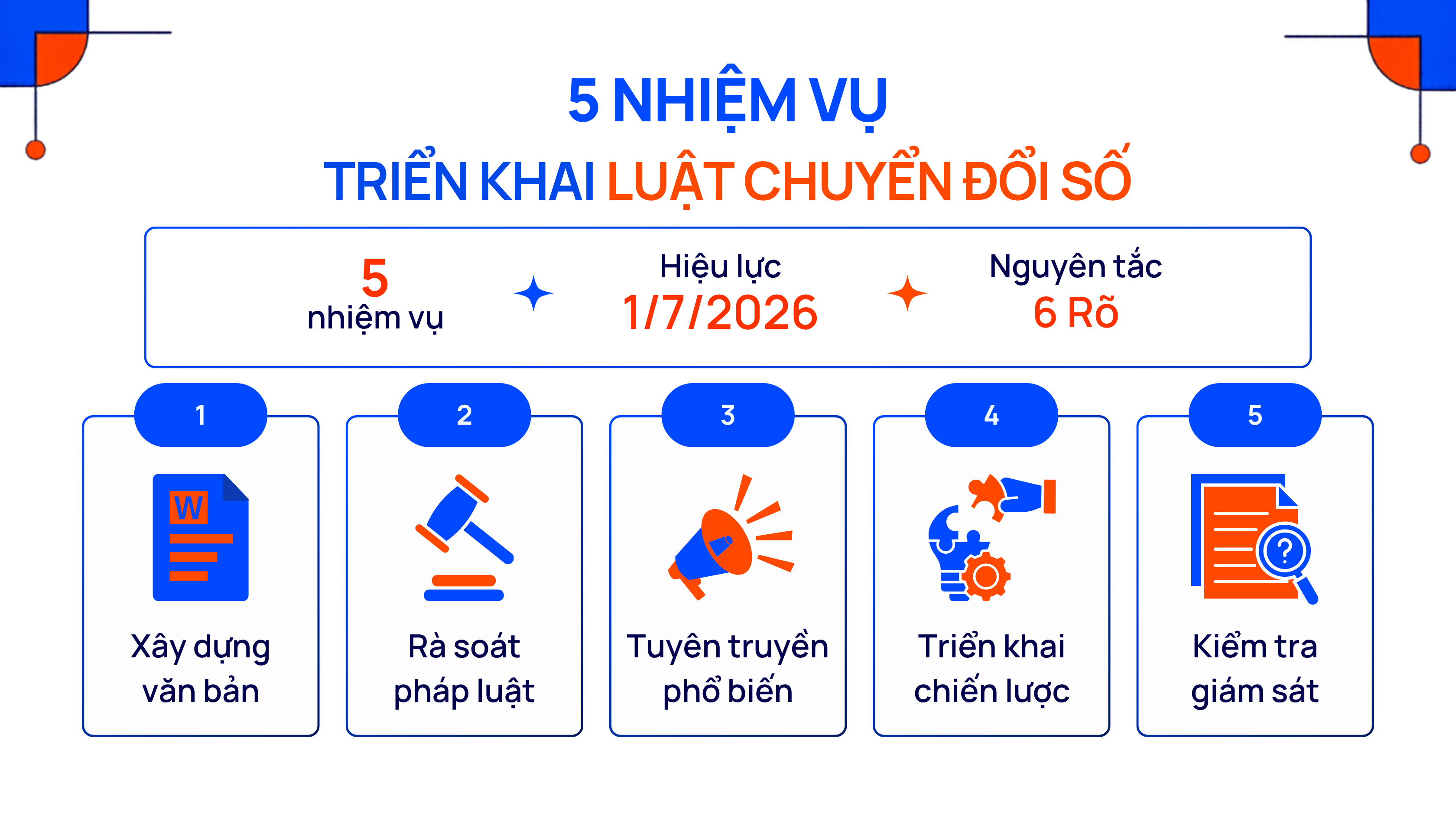 5 NHIỆM VỤ
TRIỂN KHAI LUẬT CHUYỂN ĐỔI SỐ

5
nhiệm vụ

Hiệu lực
1/7/2026

Nguyên tắc
6 Rõ

1
W
Xây dựng văn bản

2
Rà soát pháp luật

3
Tuyên truyền phổ biến

4
Triển khai chiến lược

5
?
Kiểm tra giám sát